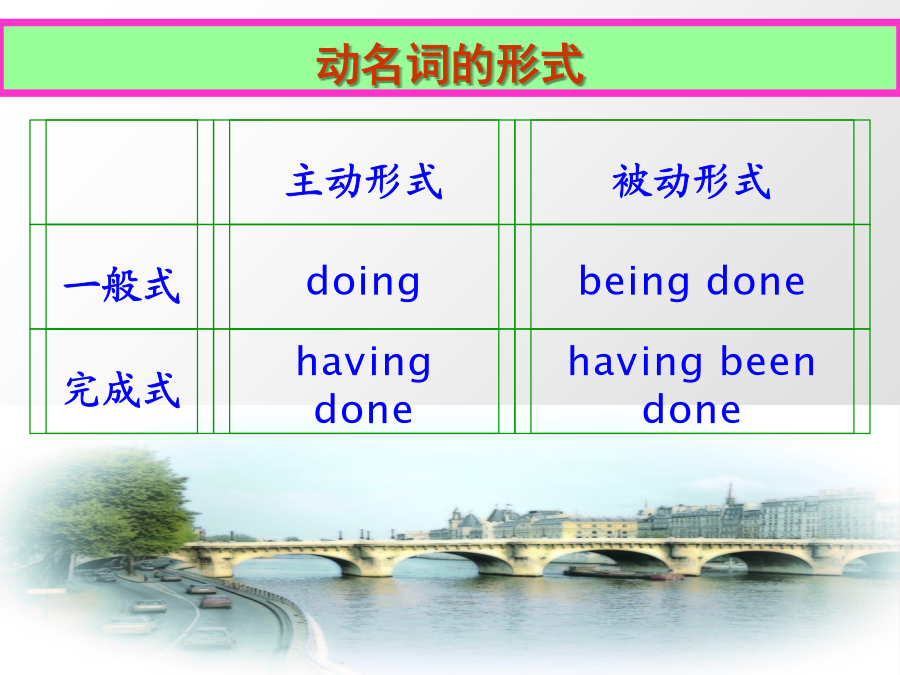 动名词的形式

| | 主动形式 | 被动形式 |
|---|---|---|
| 一般式 | doing | being done |
| 完成式 | having done | having been done |